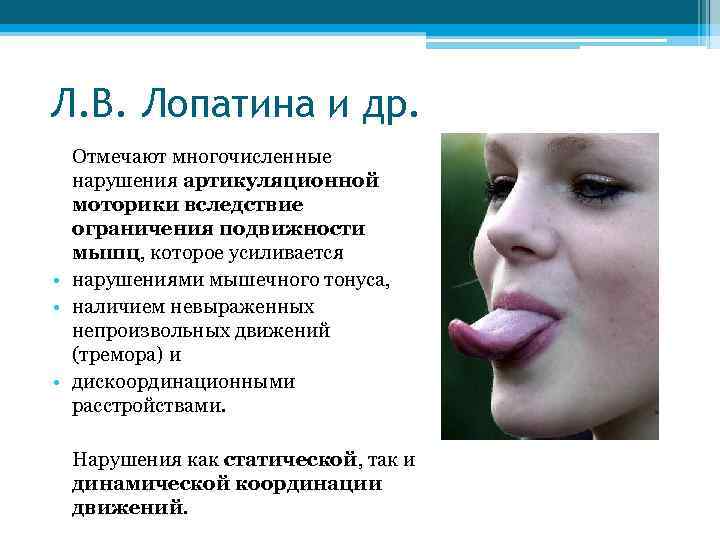 Л.В. Лопатина и др.

Отмечают многочисленные нарушения артикуляционной моторики вследствие ограничения подвижности мышц, которое усиливается

• нарушениями мышечного тонуса,
• наличием невыраженных непроизвольных движений (тремора) и
• дискоординационными расстройствами.

Нарушения как статической, так и динамической координации движений.